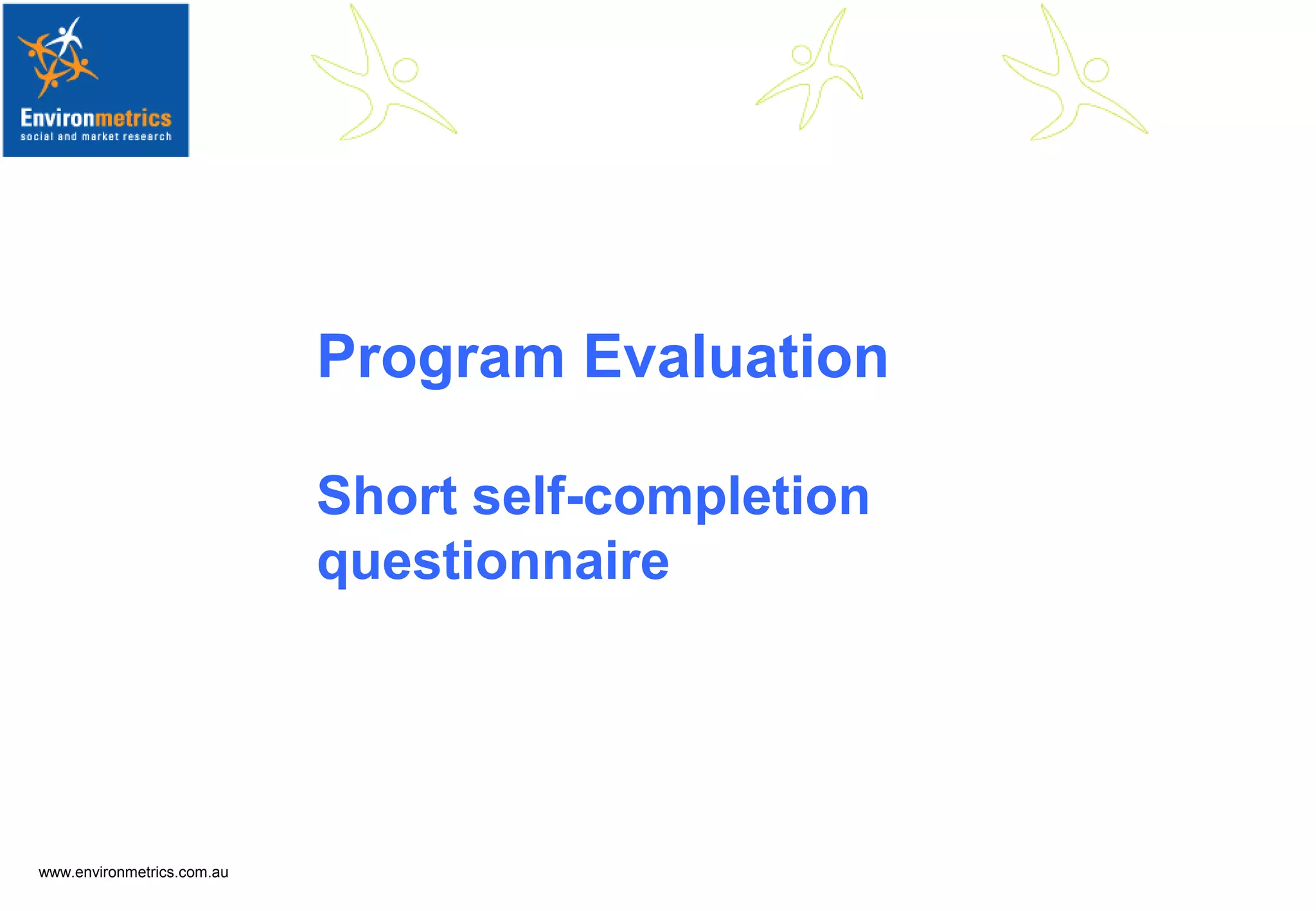 Environmetrics
social and market research

Program Evaluation

Short self-completion questionnaire

www.environmetrics.com.au